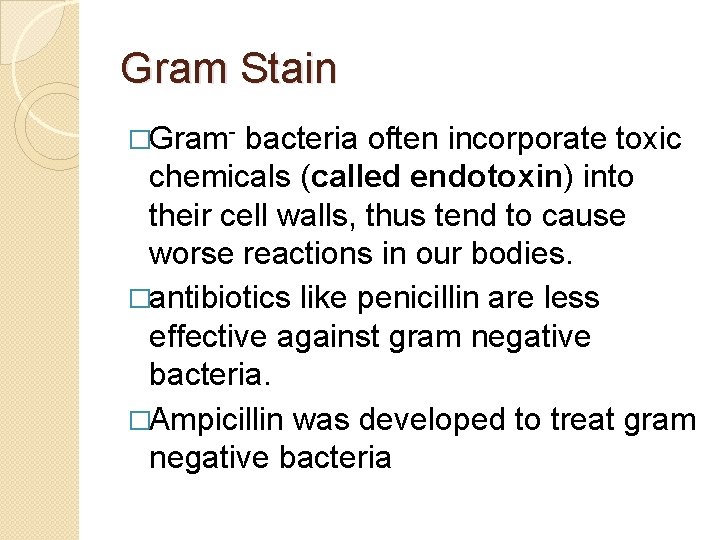 Gram Stain

□Gram$^-$ bacteria often incorporate toxic chemicals (called endotoxin) into their cell walls, thus tend to cause worse reactions in our bodies.

□antibiotics like penicillin are less effective against gram negative bacteria.

□Ampicillin was developed to treat gram negative bacteria